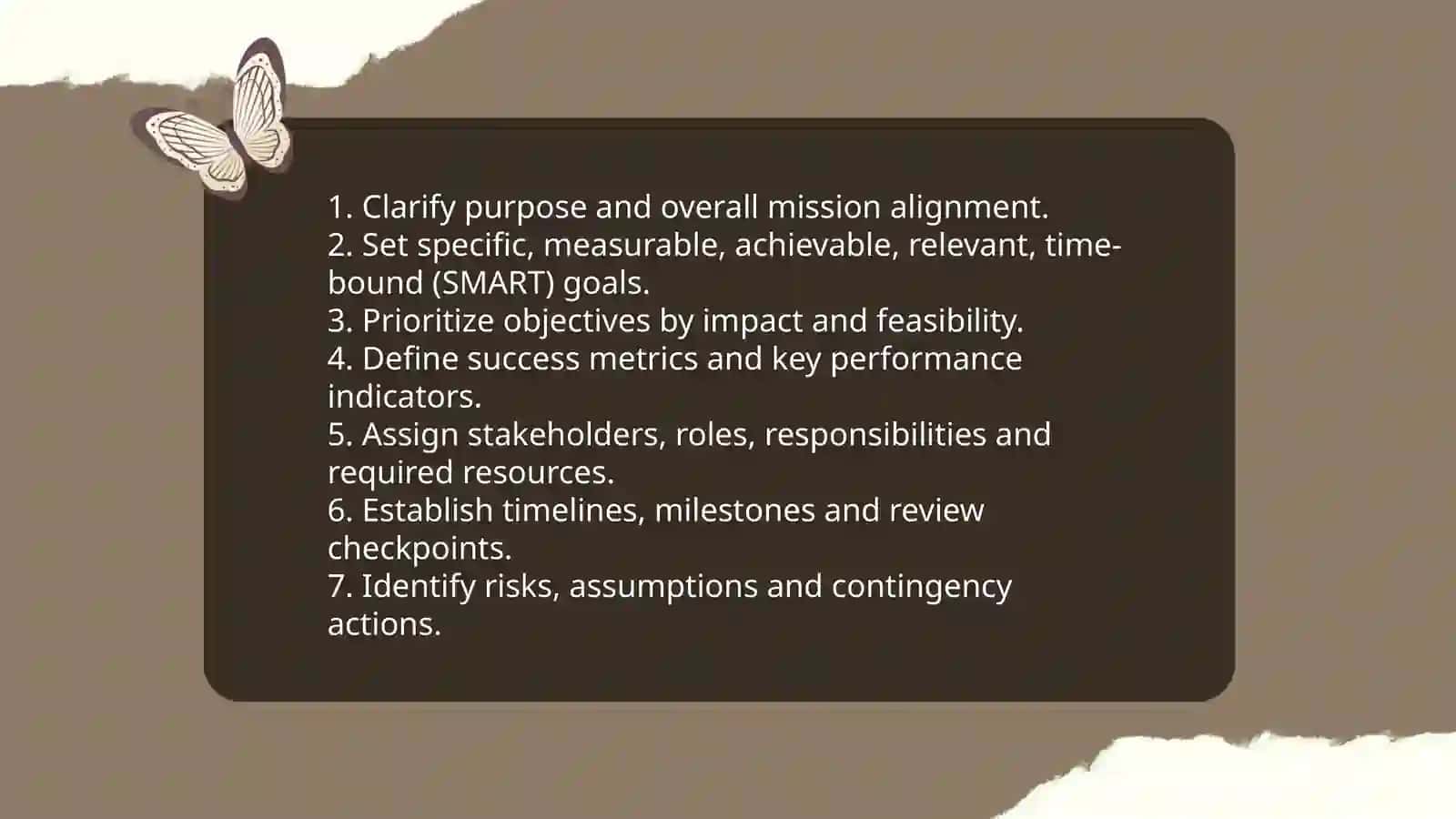 1. Clarify purpose and overall mission alignment.
2. Set specific, measurable, achievable, relevant, time-bound (SMART) goals.
3. Prioritize objectives by impact and feasibility.
4. Define success metrics and key performance indicators.
5. Assign stakeholders, roles, responsibilities and required resources.
6. Establish timelines, milestones and review checkpoints.
7. Identify risks, assumptions and contingency actions.